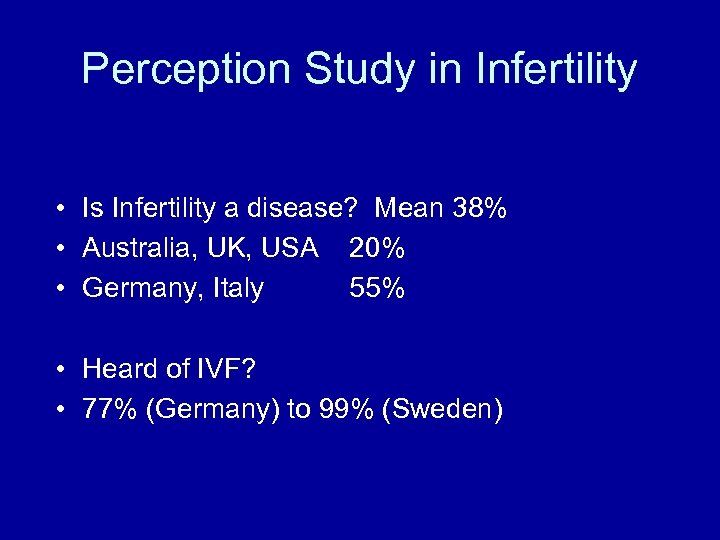 Perception Study in Infertility

• Is Infertility a disease? Mean 38%
• Australia, UK, USA 20%
• Germany, Italy 55%

• Heard of IVF?
• 77% (Germany) to 99% (Sweden)